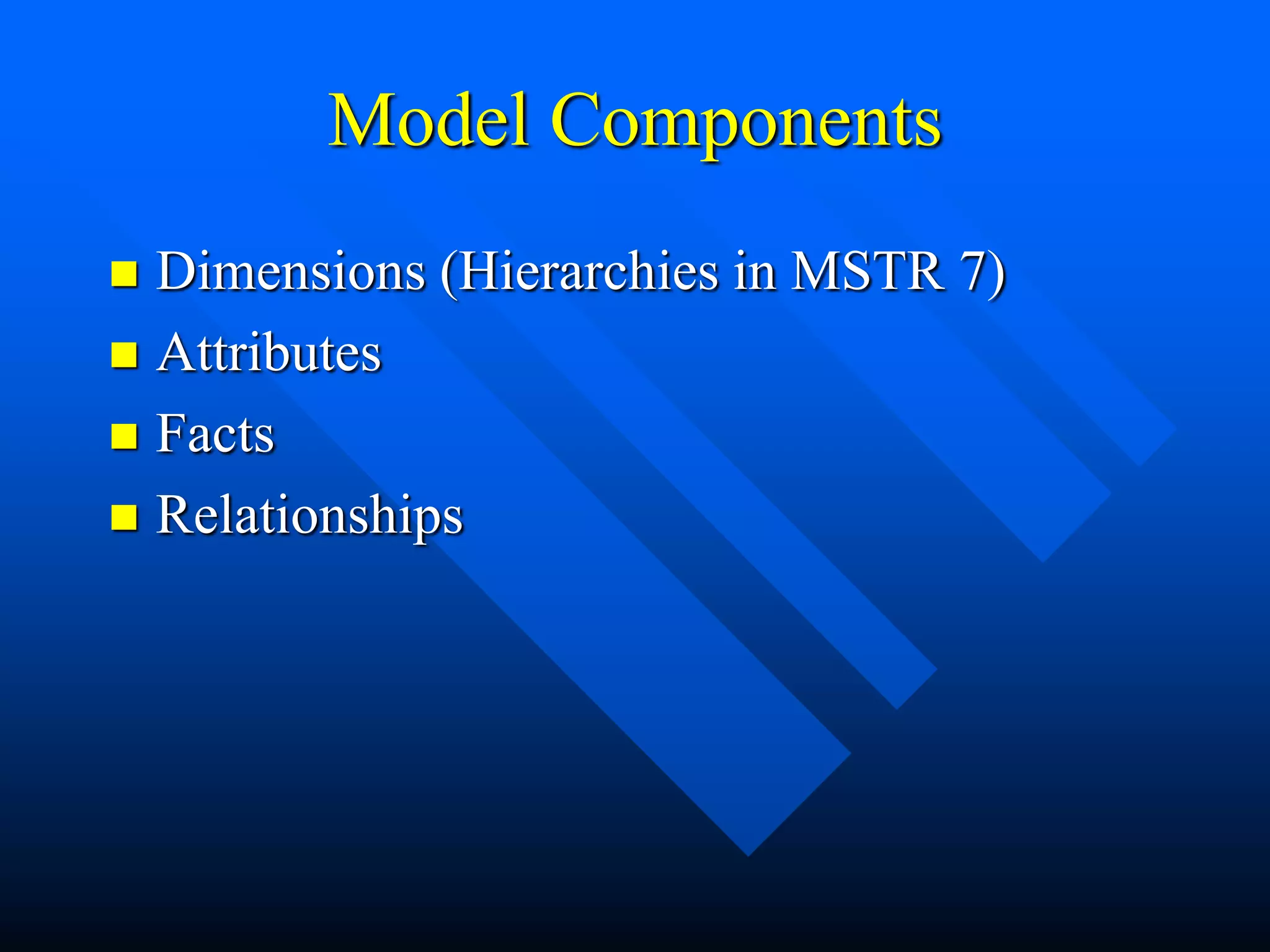 Model Components

- Dimensions (Hierarchies in MSTR 7)
- Attributes
- Facts
- Relationships